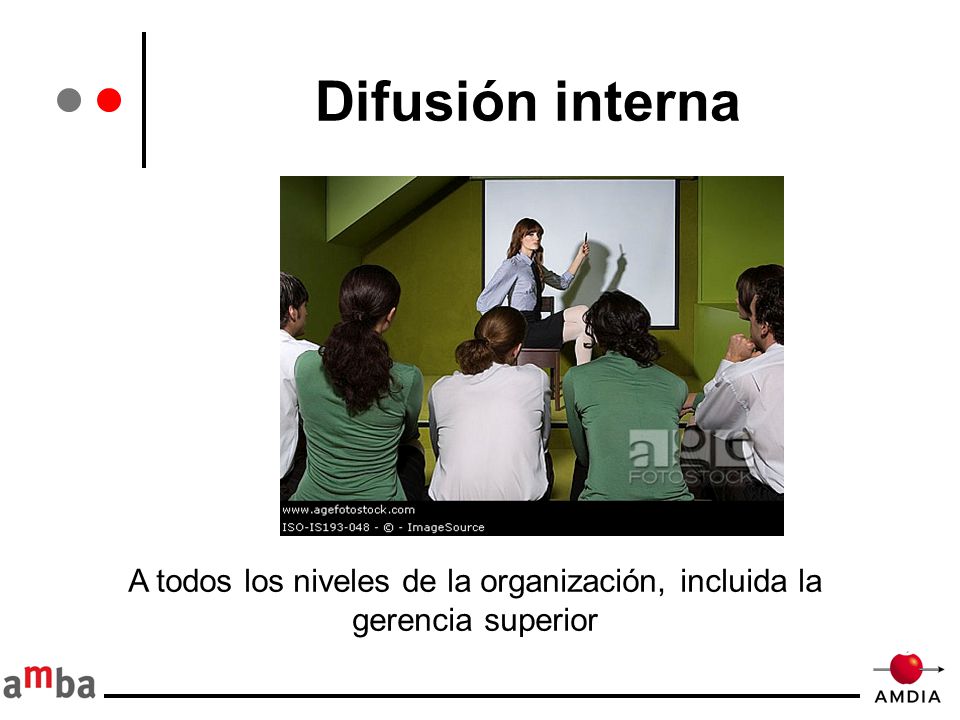 Difusión interna

age
FOTOSTOCK

www.agefotostock.com
ISO-IS193-048 - © - ImageSource

A todos los niveles de la organización, incluida la gerencia superior

amba

AMDIA